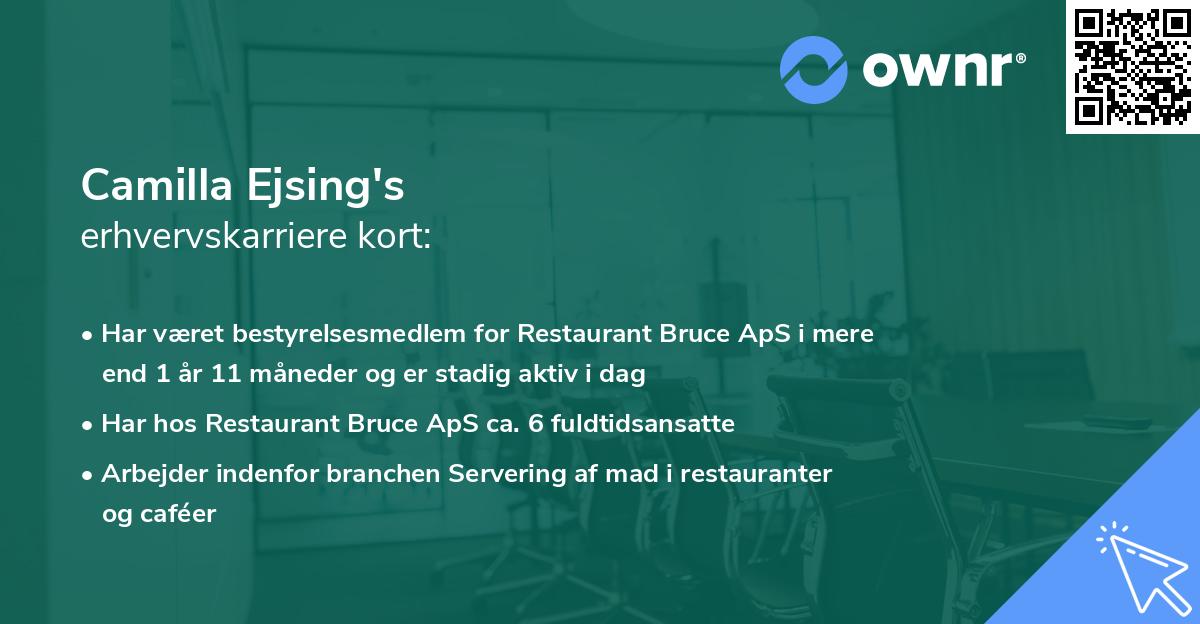 ownr®

Camilla Ejsing's
erhvervskarriere kort:

• Har været bestyrelsesmedlem for Restaurant Bruce ApS i mere end 1 år 11 måneder og er stadig aktiv i dag
• Har hos Restaurant Bruce ApS ca. 6 fuldtidsansatte
• Arbejder indenfor branchen Servering af mad i restauranter og caféer